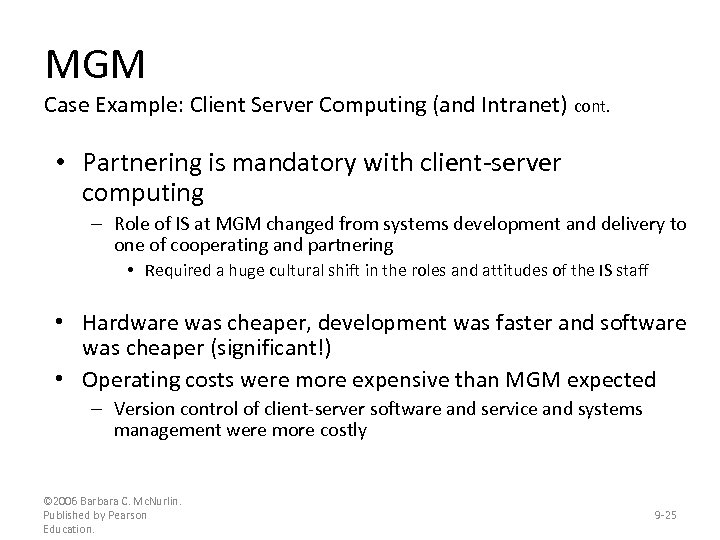 MGM
Case Example: Client Server Computing (and Intranet) cont.

• Partnering is mandatory with client-server computing
– Role of IS at MGM changed from systems development and delivery to one of cooperating and partnering
• Required a huge cultural shift in the roles and attitudes of the IS staff

• Hardware was cheaper, development was faster and software was cheaper (significant!)
• Operating costs were more expensive than MGM expected
– Version control of client-server software and service and systems management were more costly

©2006 Barbara C. McNurlin. Published by Pearson Education.

9-25